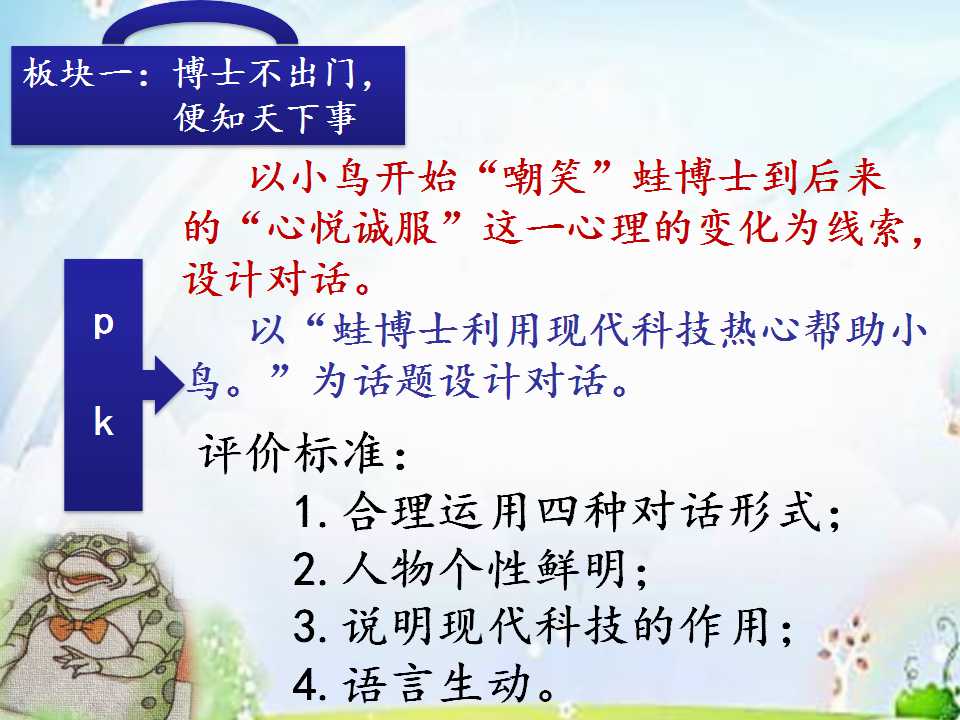 板块一：博士不出门，
便知天下事

以小鸟开始“嘲笑”蛙博士到后来的“心悦诚服”这一心理的变化为线索，设计对话。

p
k

以“蛙博士利用现代科技热心帮助小鸟。”为话题设计对话。

评价标准：
1.合理运用四种对话形式；
2.人物个性鲜明；
3.说明现代科技的作用；
4.语言生动。